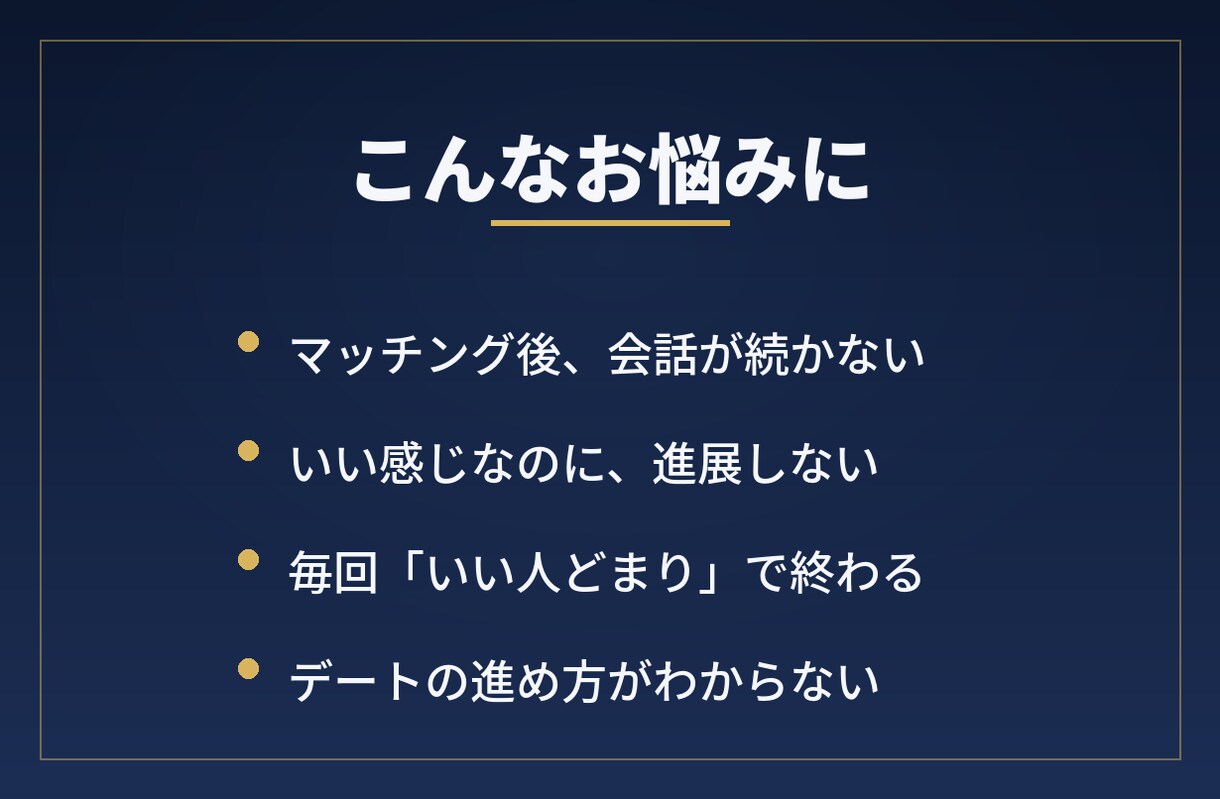 こんなお悩みに

• マッチング後、会話が続かない
• いい感じなのに、進展しない
• 毎回「いい人どまり」で終わる
• デートの進め方がわからない